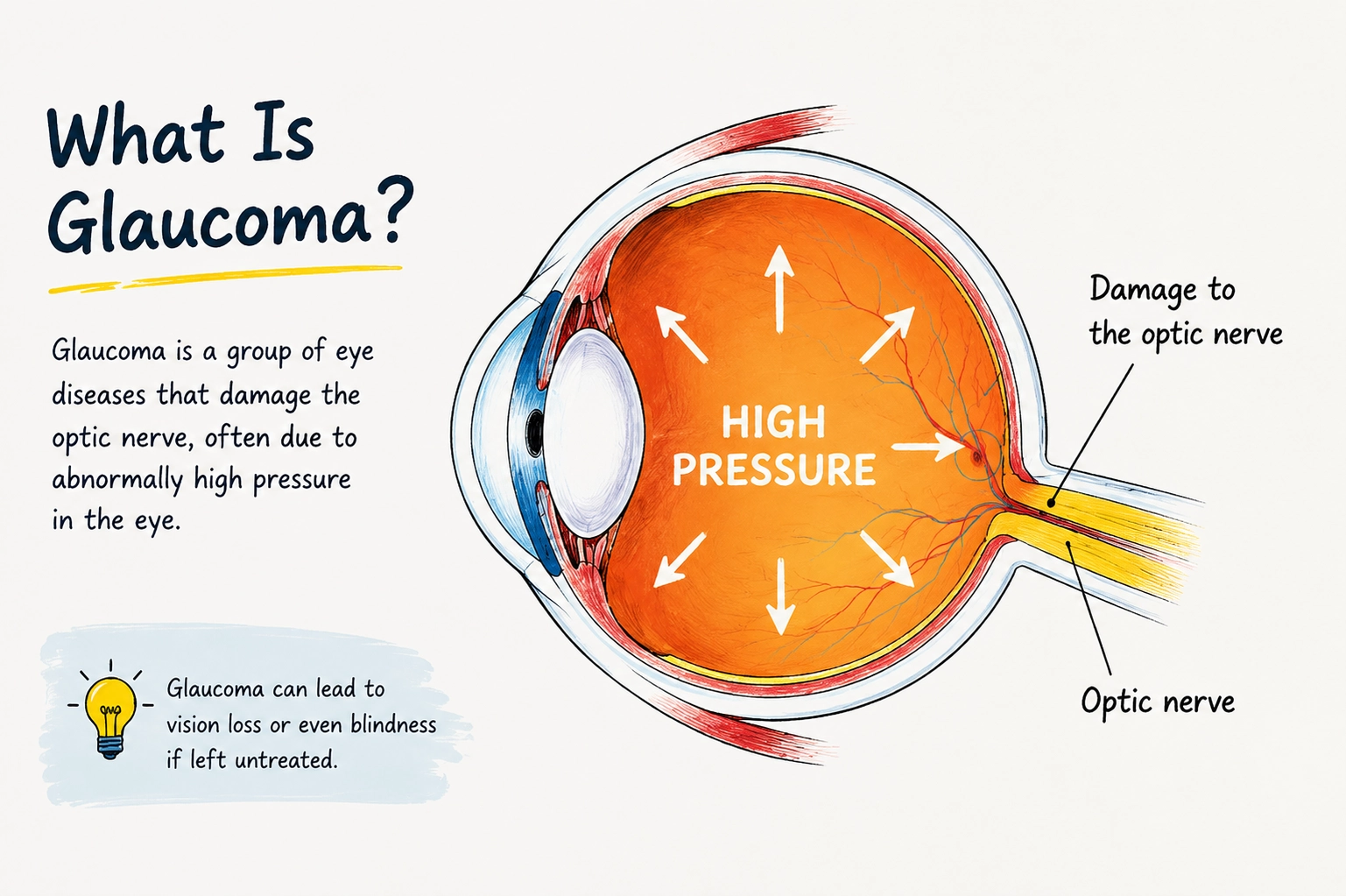 What Is Glaucoma?

Glaucoma is a group of eye diseases that damage the optic nerve, often due to abnormally high pressure in the eye.

Glaucoma can lead to vision loss or even blindness if left untreated.

HIGH PRESSURE

Damage to the optic nerve

Optic nerve